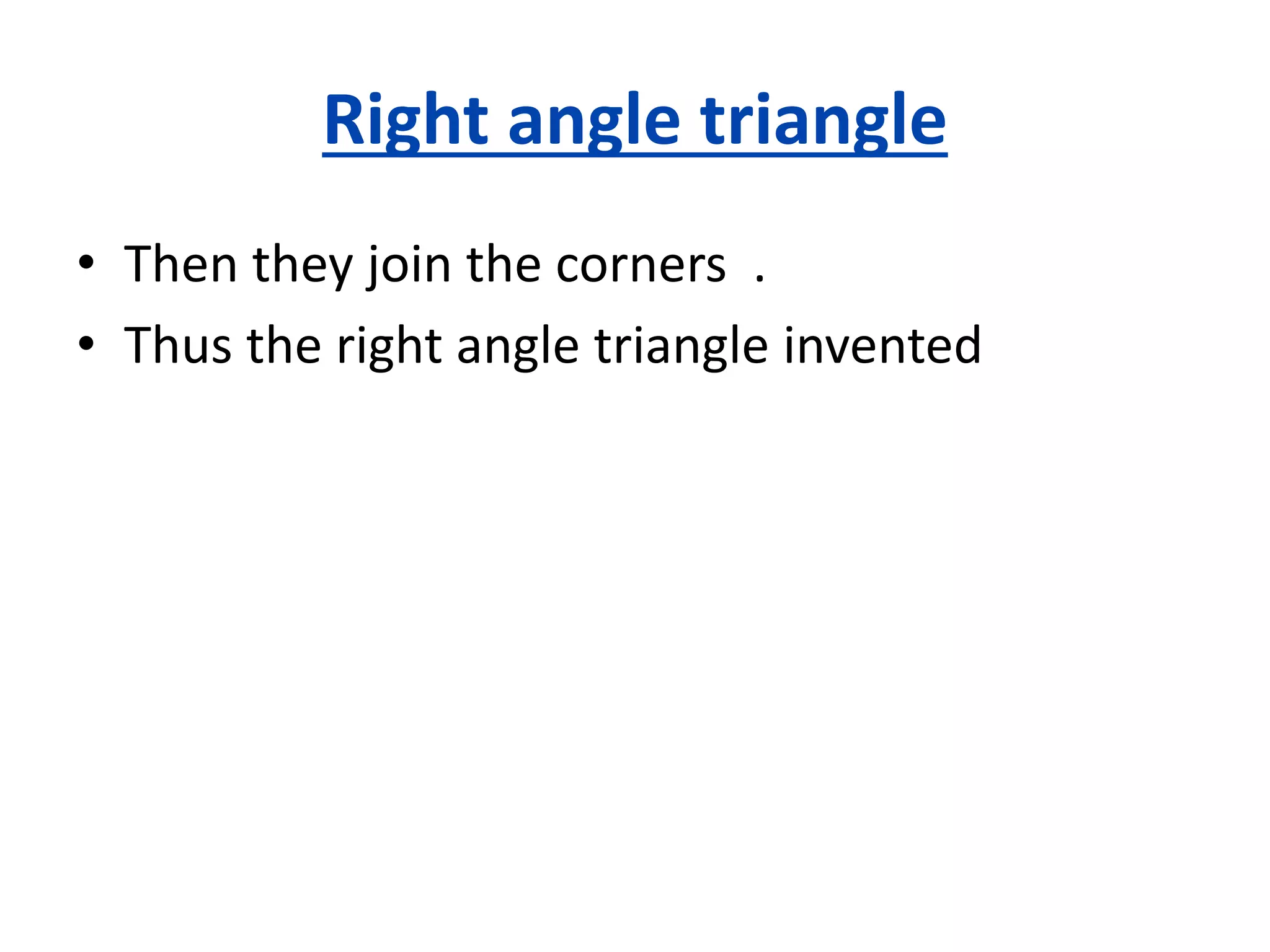 Right angle triangle

• Then they join the corners .
• Thus the right angle triangle invented